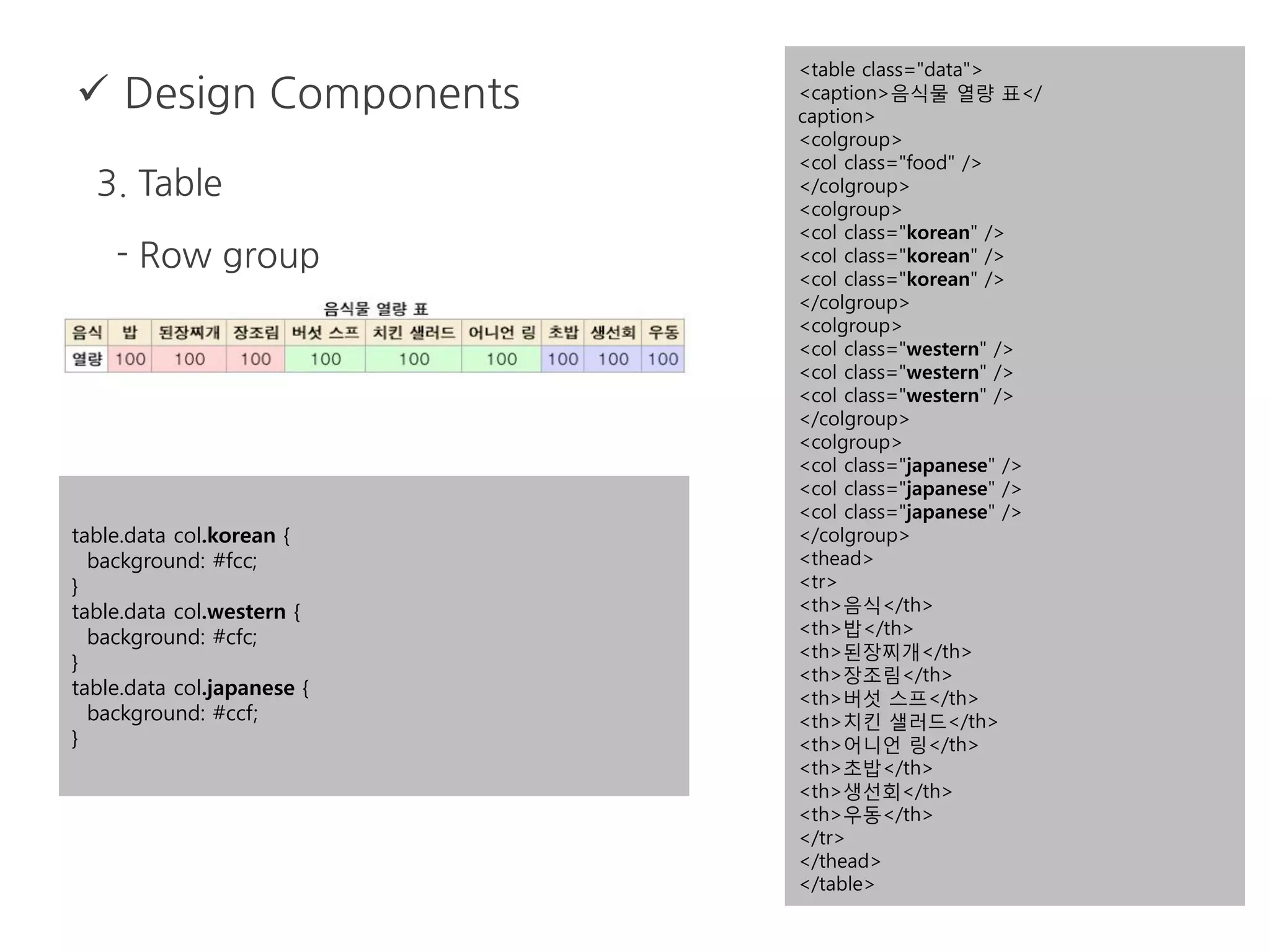 ✓ Design Components

3. Table

- Row group

음식물 열량 표

| 음식 | 밥 | 된장찌개 | 장조림 | 버섯 스프 | 치킨 샐러드 | 어니언 링 | 초밥 | 생선회 | 우동 |
|---|---|---|---|---|---|---|---|---|---|
| 열량 | 100 | 100 | 100 | 100 | 100 | 100 | 100 | 100 | 100 |

table.data col.korean {
background: #fcc;
}
table.data col.western {
background: #cfc;
}
table.data col.japanese {
background: #ccf;
}

<table class="data">
<caption>음식물 열량 표</caption>
<colgroup>
<col class="food" />
</colgroup>
<colgroup>
<col class="korean" />
<col class="korean" />
<col class="korean" />
</colgroup>
<colgroup>
<col class="western" />
<col class="western" />
<col class="western" />
</colgroup>
<colgroup>
<col class="japanese" />
<col class="japanese" />
<col class="japanese" />
</colgroup>
<thead>
<tr>
<th>음식</th>
<th>밥</th>
<th>된장찌개</th>
<th>장조림</th>
<th>버섯 스프</th>
<th>치킨 샐러드</th>
<th>어니언 링</th>
<th>초밥</th>
<th>생선회</th>
<th>우동</th>
</tr>
</thead>
</table>